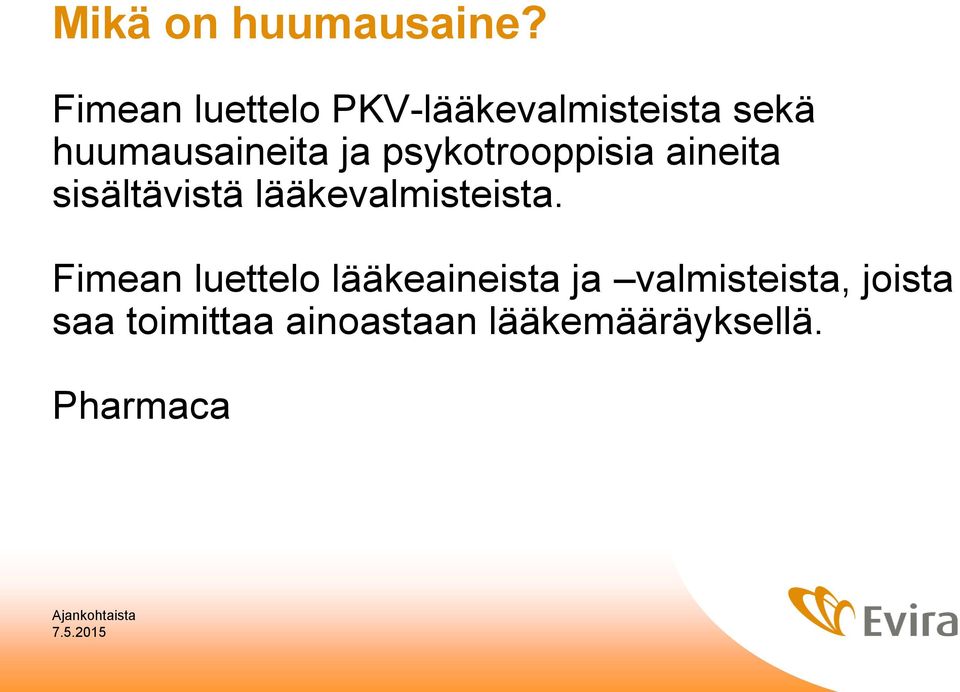 Mikä on huumausaine?

Fimean luettelo PKV-lääkevalmisteista sekä huumausaineita ja psykotrooppisia aineita sisältävistä lääkevalmisteista.

Fimean luettelo lääkeaineista ja –valmisteista, joista saa toimittaa ainoastaan lääkemääräyksellä.

Pharmaca

Ajankohtaista
7.5.2015

Evira